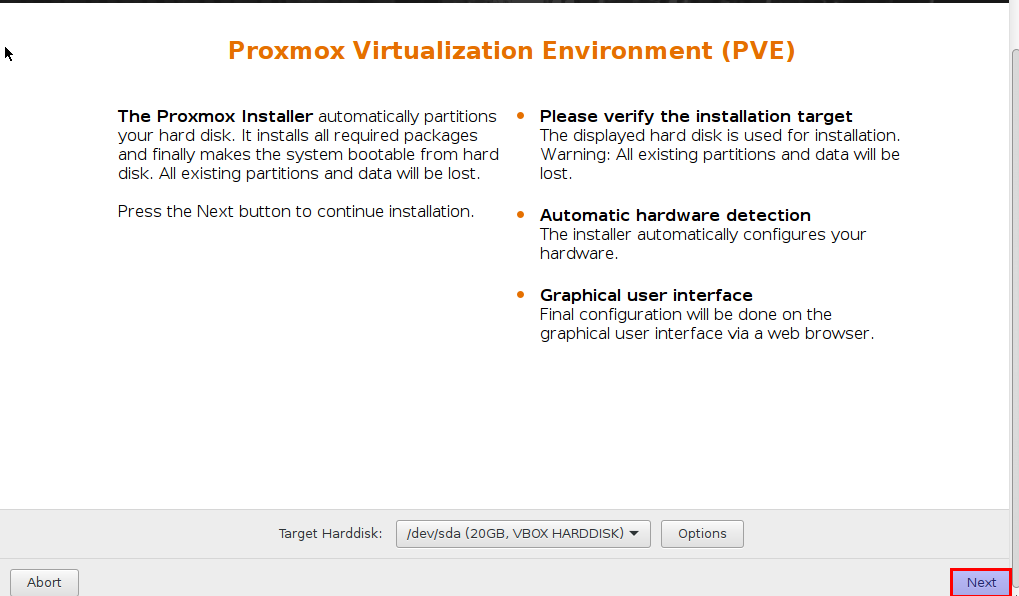 Proxmox Virtualization Environment (PVE)

The Proxmox Installer automatically partitions your hard disk. It installs all required packages and finally makes the system bootable from hard disk. All existing partitions and data will be lost.

Press the Next button to continue installation.

• Please verify the installation target
The displayed hard disk is used for installation. Warning: All existing partitions and data will be lost.

• Automatic hardware detection
The installer automatically configures your hardware.

• Graphical user interface
Final configuration will be done on the graphical user interface via a web browser.

Target Harddisk: /dev/sda (20GB, VBOX HARDDISK) Options

Abort

Next